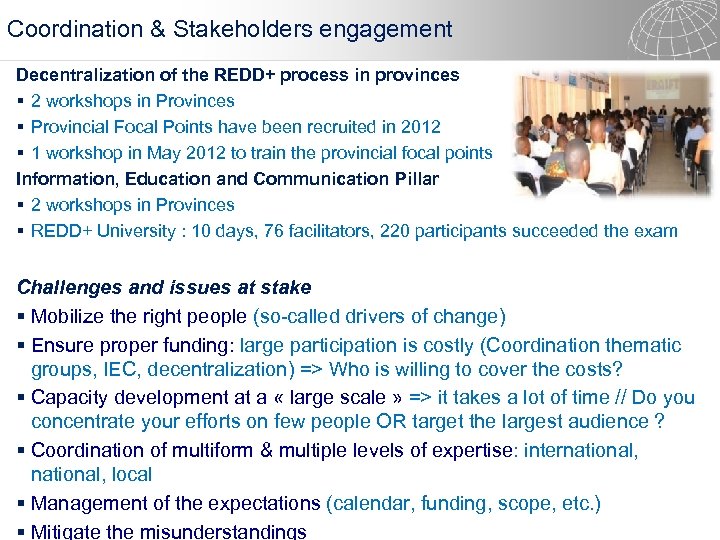 Coordination & Stakeholders engagement

Decentralization of the REDD+ process in provinces
▪ 2 workshops in Provinces
▪ Provincial Focal Points have been recruited in 2012
▪ 1 workshop in May 2012 to train the provincial focal points
Information, Education and Communication Pillar
▪ 2 workshops in Provinces
▪ REDD+ University : 10 days, 76 facilitators, 220 participants succeeded the exam

Challenges and issues at stake
▪ Mobilize the right people (so-called drivers of change)
▪ Ensure proper funding: large participation is costly (Coordination thematic groups, IEC, decentralization) => Who is willing to cover the costs?
▪ Capacity development at a « large scale » => it takes a lot of time // Do you concentrate your efforts on few people OR target the largest audience ?
▪ Coordination of multiform & multiple levels of expertise: international, national, local
▪ Management of the expectations (calendar, funding, scope, etc.)
▪ Mitigate the misunderstandings